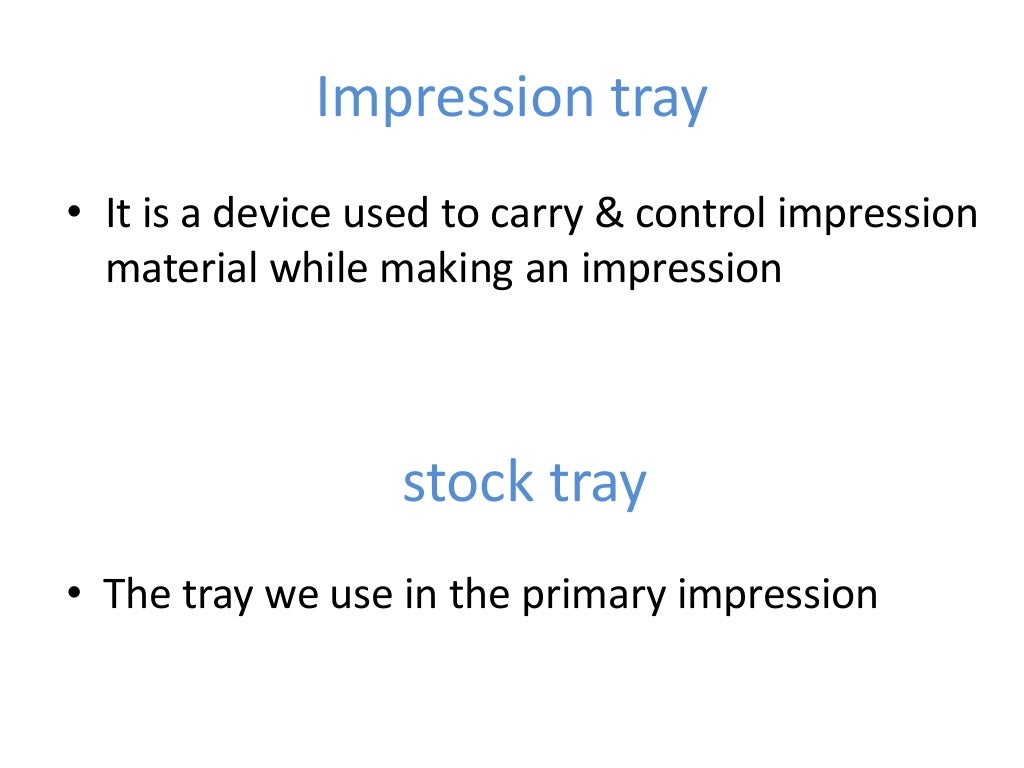 Impression tray

• It is a device used to carry & control impression material while making an impression

stock tray

• The tray we use in the primary impression